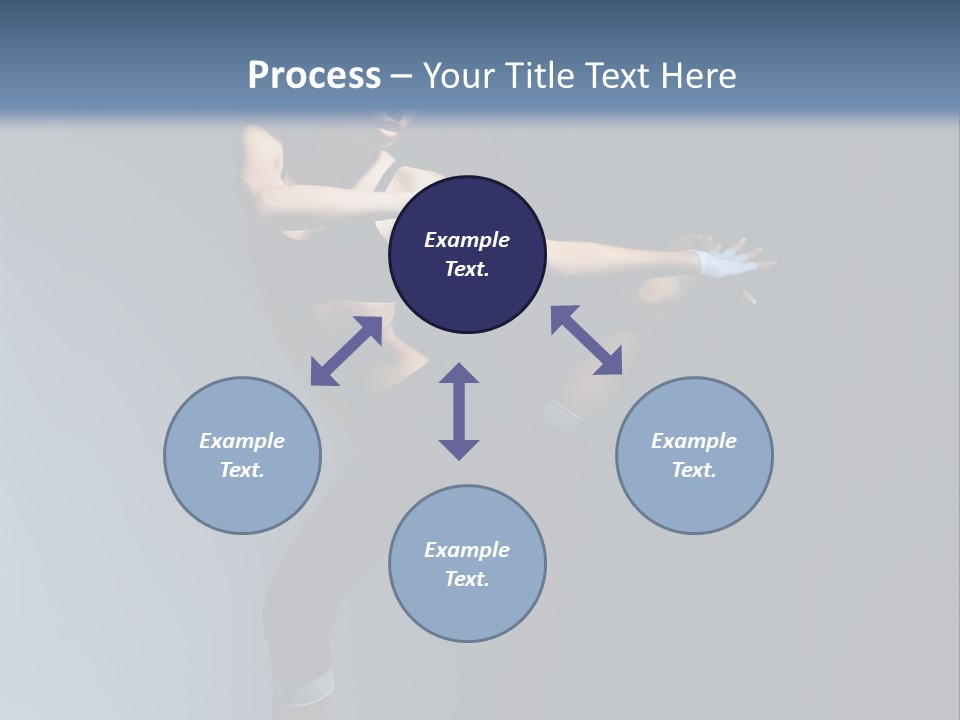 Process – Your Title Text Here

Example Text.

Example Text.

Example Text.

Example Text.